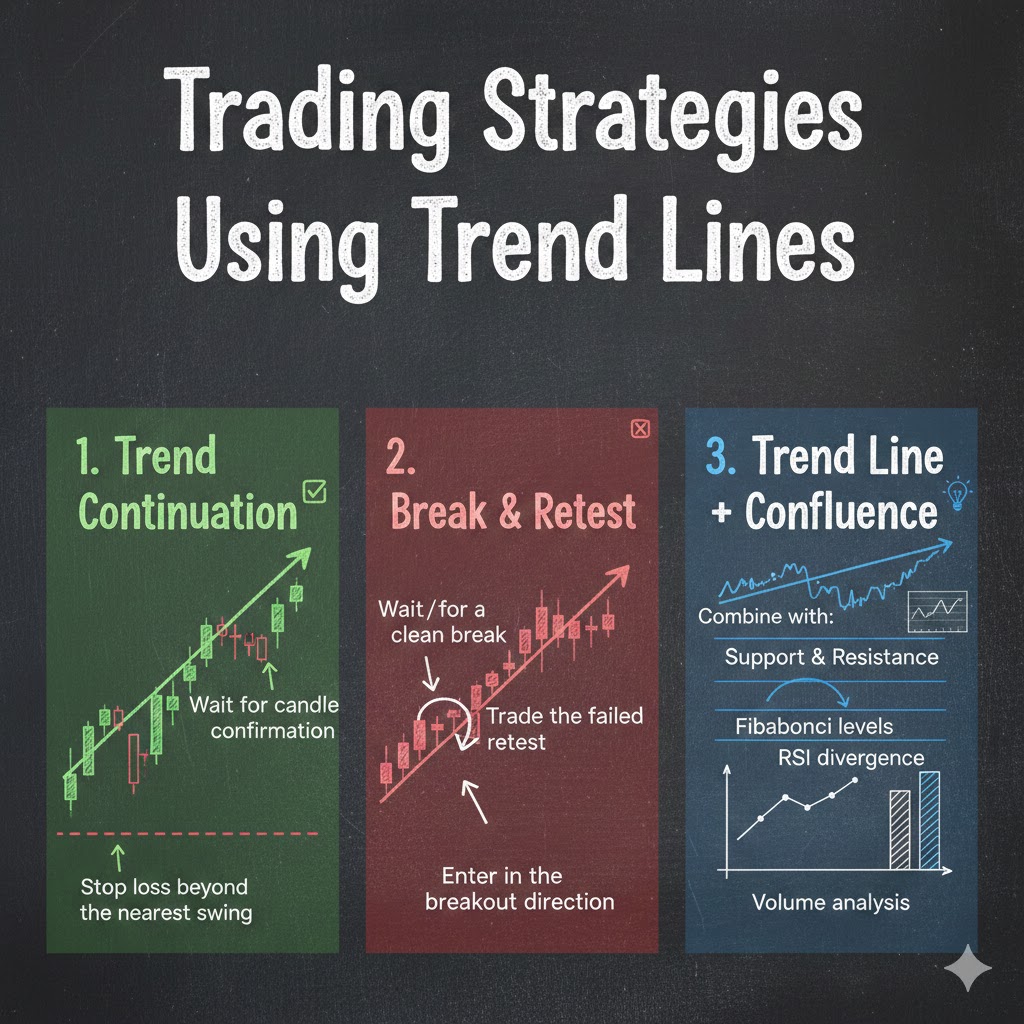 Trading Strategies Using Trend Lines

1. Trend Continuation

Wait for candle confirmation

Stop loss beyond the nearest swing

2. Break & Retest

Wait/for a clean break

Trade the failed retest

Enter in the breakout direction

3. Trend Line + Confluence

Combine with:

Support & Resistance

Fibabonci levels

RSI divergence

Volume analysis